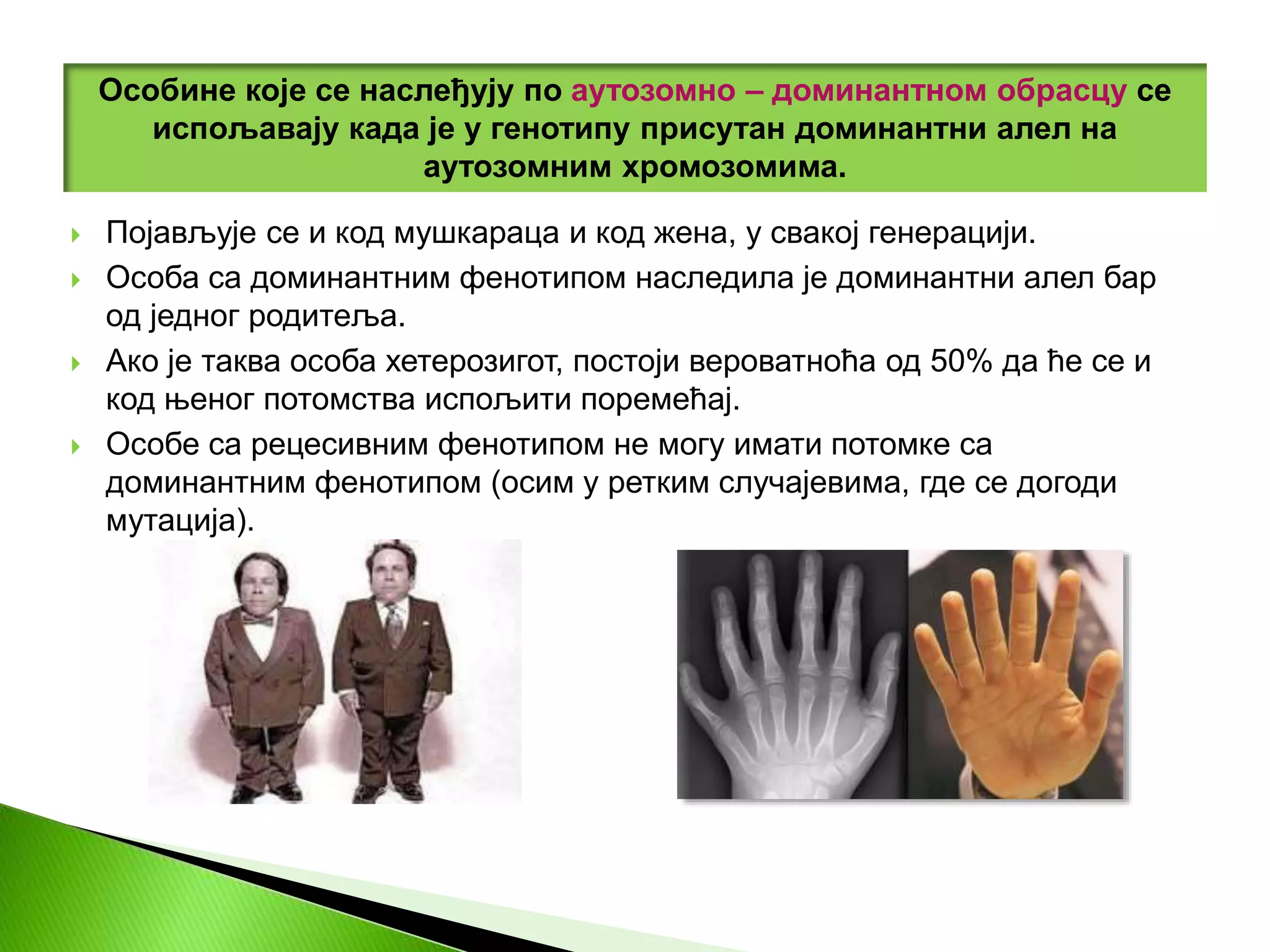 Особине које се наслеђују по аутозомно – доминантном обрасцу се испољавају када је у генотипу присутан доминантни алел на аутозомним хромозомима.

Појављује се и код мушкараца и код жена, у свакој генерацији.

Особа са доминантним фенотипом наследила је доминантни алел бар од једног родитеља.

Ако је таква особа хетерозигот, постоји вероватноћа од 50% да ће се и код њеног потомства испољити поремећај.

Особе са рецесивним фенотипом не могу имати потомке са доминантним фенотипом (осим у ретким случајевима, где се догоди мутација).